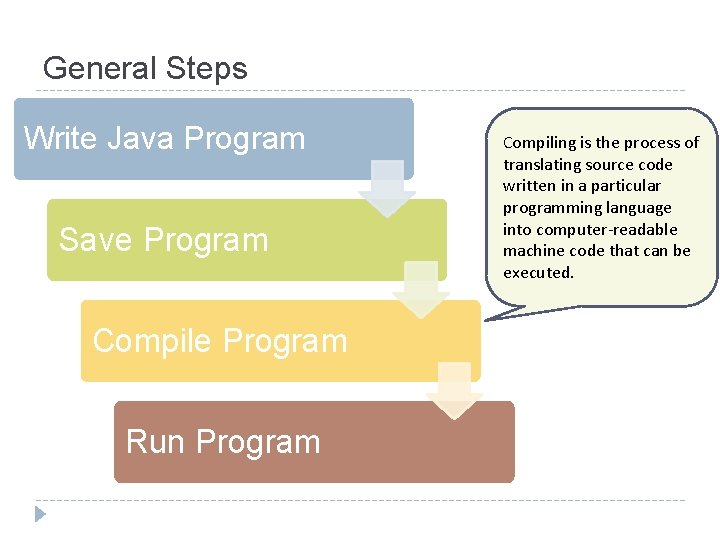 General Steps

Write Java Program

Save Program

Compile Program

Run Program

Compiling is the process of translating source code written in a particular programming language into computer-readable machine code that can be executed.